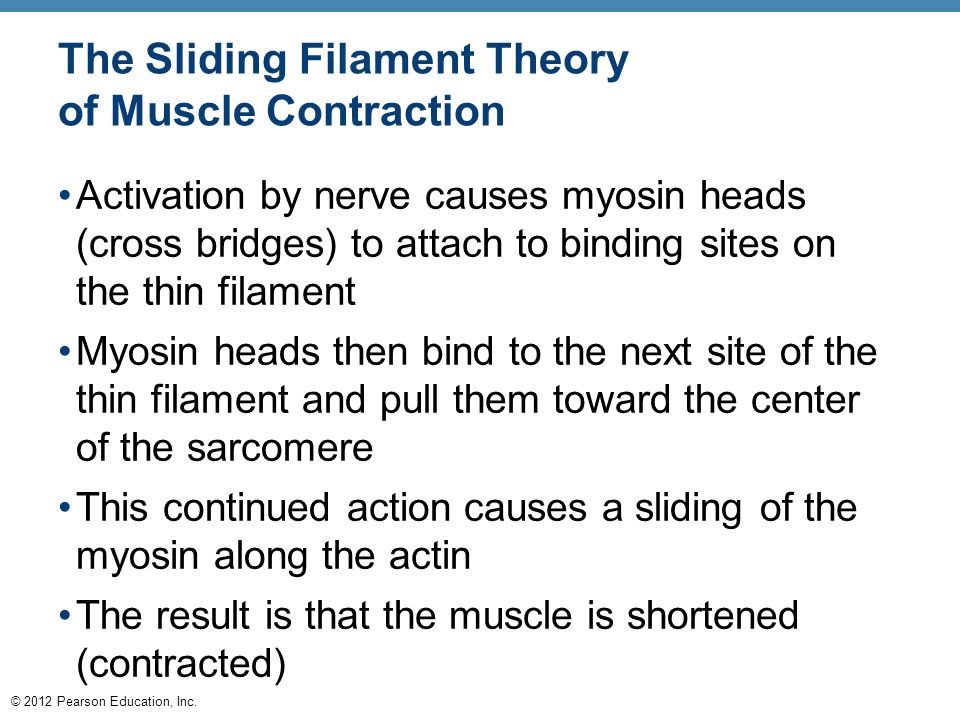 The Sliding Filament Theory of Muscle Contraction

• Activation by nerve causes myosin heads (cross bridges) to attach to binding sites on the thin filament

• Myosin heads then bind to the next site of the thin filament and pull them toward the center of the sarcomere

• This continued action causes a sliding of the myosin along the actin

• The result is that the muscle is shortened (contracted)

© 2012 Pearson Education, Inc.